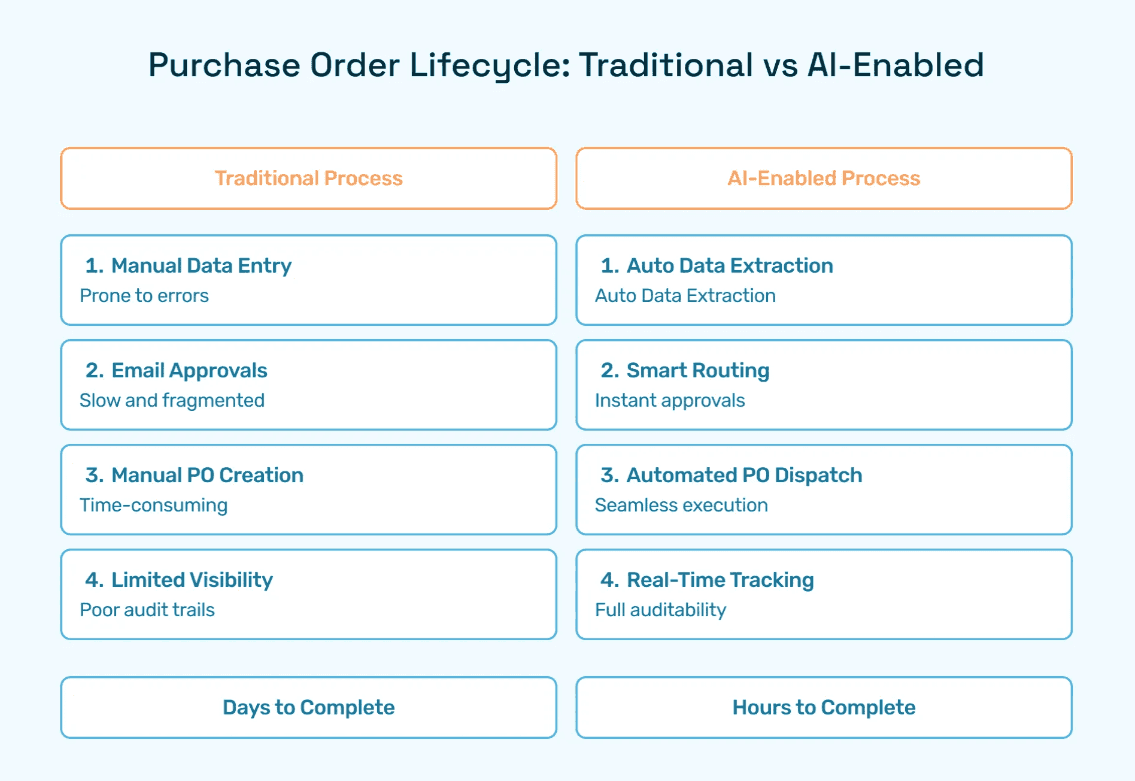 Purchase Order Lifecycle: Traditional vs AI-Enabled

Traditional Process

1. Manual Data Entry
Prone to errors

2. Email Approvals
Slow and fragmented

3. Manual PO Creation
Time-consuming

4. Limited Visibility
Poor audit trails

Days to Complete

AI-Enabled Process

1. Auto Data Extraction
Auto Data Extraction

2. Smart Routing
Instant approvals

3. Automated PO Dispatch
Seamless execution

4. Real-Time Tracking
Full auditability

Hours to Complete